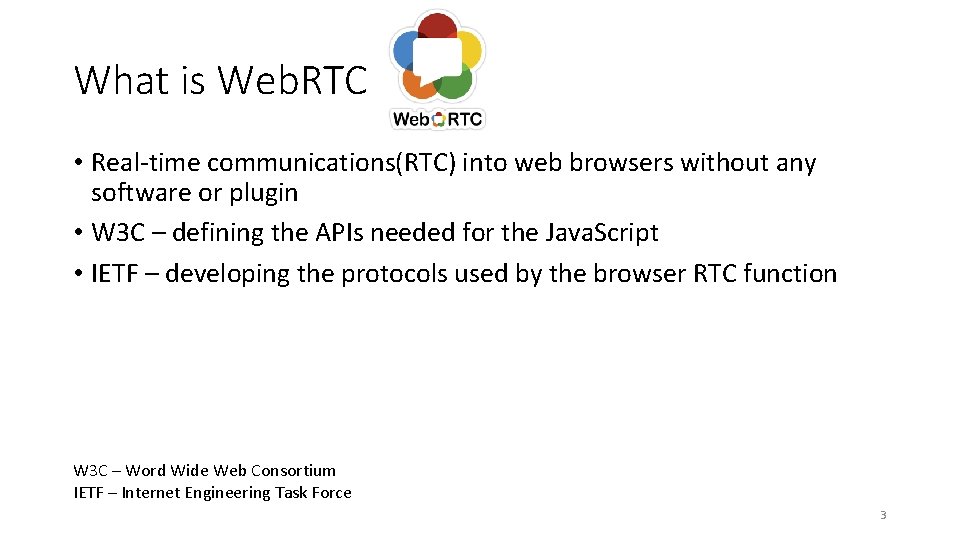 What is WebRTC

WebRTC

• Real-time communications(RTC) into web browsers without any software or plugin
• W3C – defining the APIs needed for the JavaScript
• IETF – developing the protocols used by the browser RTC function

W3C – Word Wide Web Consortium
IETF – Internet Engineering Task Force

3